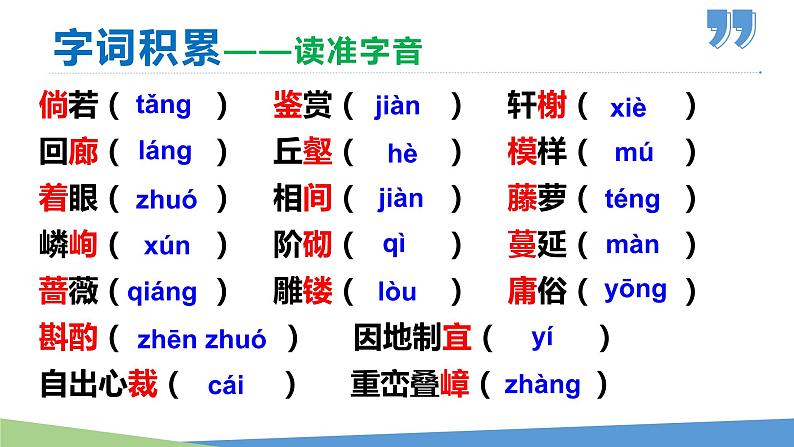 字词积累——读准字音

倘若（ tǎng ） 鉴赏（ jiàn ） 轩榭（ xiè ）
回廊（ láng ） 丘壑（ hè ） 模样（ mú ）
着眼（ zhuó ） 相间（ jiàn ） 藤萝（ téng ）
嶙峋（ xún ） 阶砌（ qì ） 蔓延（ màn ）
蔷薇（ qiáng ） 雕镂（ lòu ） 庸俗（ yōng ）
斟酌（ zhēn zhuó ） 因地制宜（ yí ）
自出心裁（ cái ） 重峦叠嶂（ zhàng ）